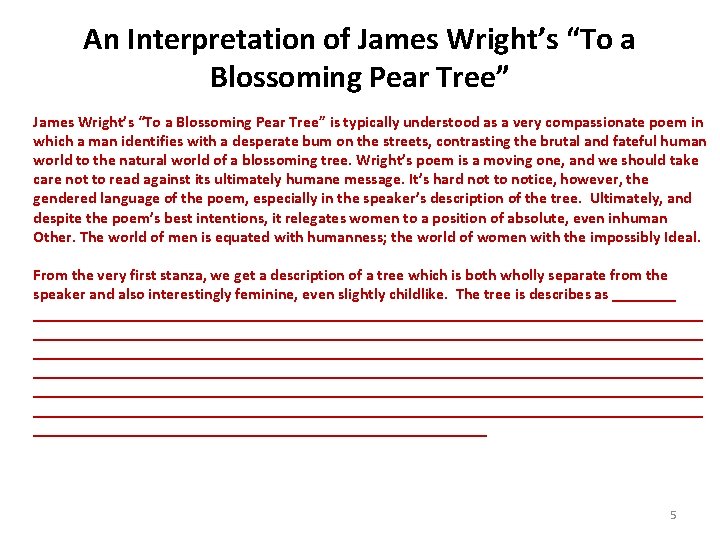 An Interpretation of James Wright's "To a Blossoming Pear Tree"

James Wright's "To a Blossoming Pear Tree" is typically understood as a very compassionate poem in which a man identifies with a desperate bum on the streets, contrasting the brutal and fateful human world to the natural world of a blossoming tree. Wright's poem is a moving one, and we should take care not to read against its ultimately humane message. It's hard not to notice, however, the gendered language of the poem, especially in the speaker's description of the tree. Ultimately, and despite the poem's best intentions, it relegates women to a position of absolute, even inhuman Other. The world of men is equated with humanness; the world of women with the impossibly Ideal.

From the very first stanza, we get a description of a tree which is both wholly separate from the speaker and also interestingly feminine, even slightly childlike. The tree is describes as ________

5